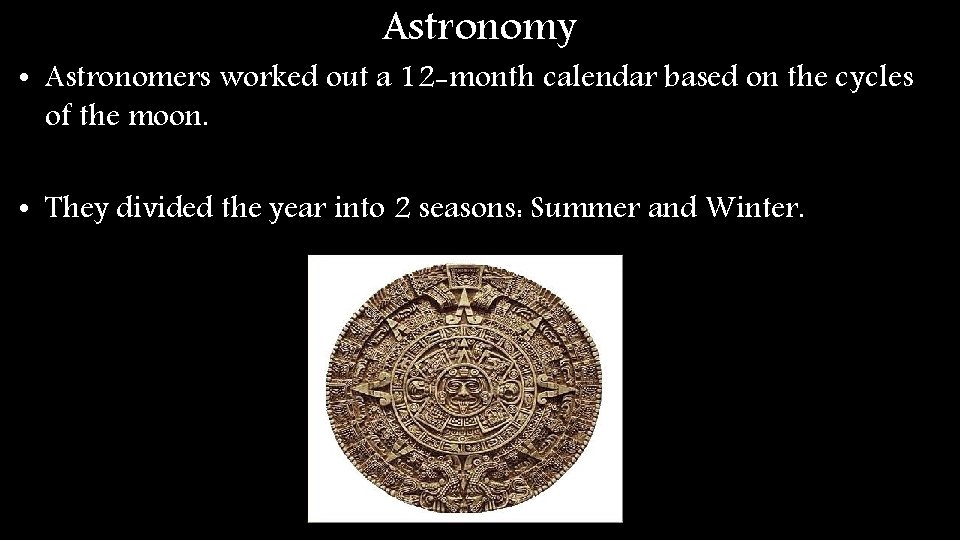 Astronomy

• Astronomers worked out a 12-month calendar based on the cycles of the moon.

• They divided the year into 2 seasons: Summer and Winter.